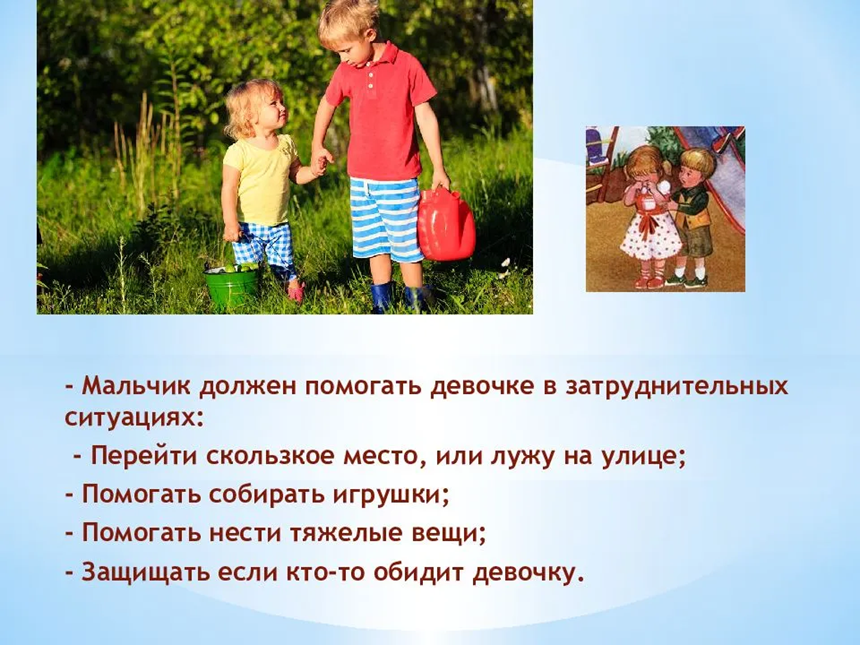 - Мальчик должен помогать девочке в затруднительных ситуациях:

- Перейти скользкое место, или лужу на улице;

- Помогать собирать игрушки;

- Помогать нести тяжелые вещи;

- Защищать если кто-то обидит девочку.